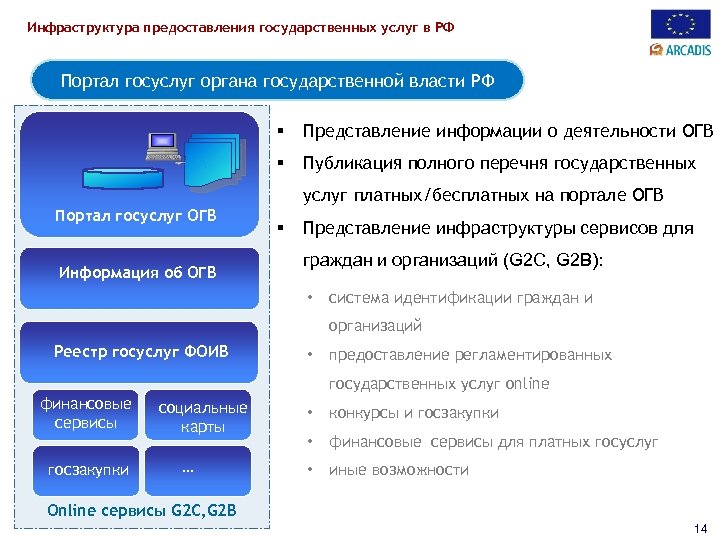 Инфраструктура предоставления государственных услуг в РФ

ARCADIS

Портал госуслуг органа государственной власти РФ

Портал госуслуг ОГВ

Информация об ОГВ

Реестр госуслуг ФОИВ

финансовые сервисы

социальные карты

госзакупки

...

Online сервисы G2C,G2B

▪ Представление информации о деятельности ОГВ

▪ Публикация полного перечня государственных услуг платных/бесплатных на портале ОГВ

▪ Представление инфраструктуры сервисов для граждан и организаций (G2C, G2B):

• система идентификации граждан и организаций

• предоставление регламентированных государственных услуг online

• конкурсы и госзакупки

• финансовые сервисы для платных госуслуг

• иные возможности

14